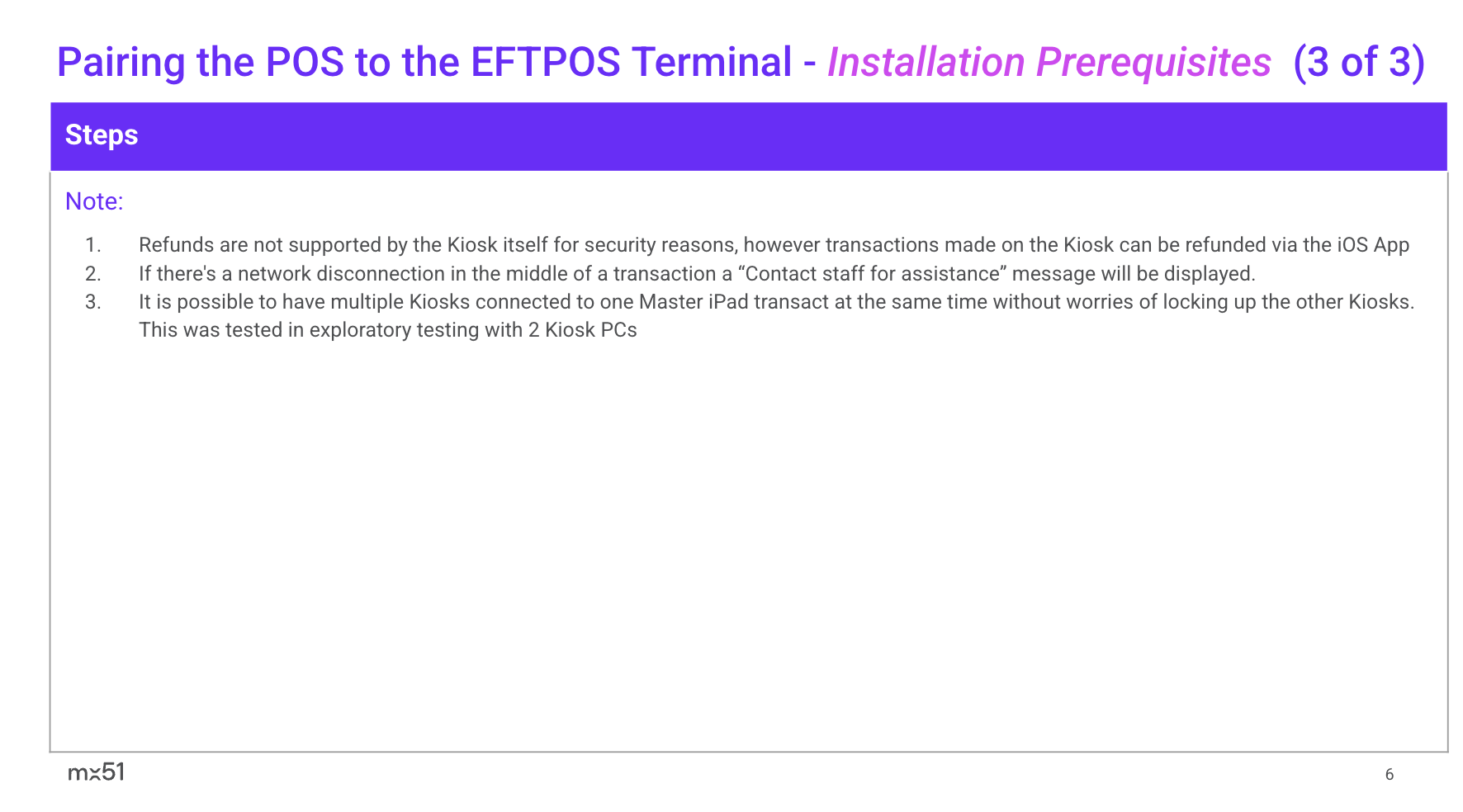 Pairing the POS to the EFTPOS Terminal - Installation Prerequisites (3 of 3)

Steps

Note:

1. Refunds are not supported by the Kiosk itself for security reasons, however transactions made on the Kiosk can be refunded via the iOS App
2. If there's a network disconnection in the middle of a transaction a “Contact staff for assistance” message will be displayed.
3. It is possible to have multiple Kiosks connected to one Master iPad transact at the same time without worries of locking up the other Kiosks. This was tested in exploratory testing with 2 Kiosk PCs

mx51

6